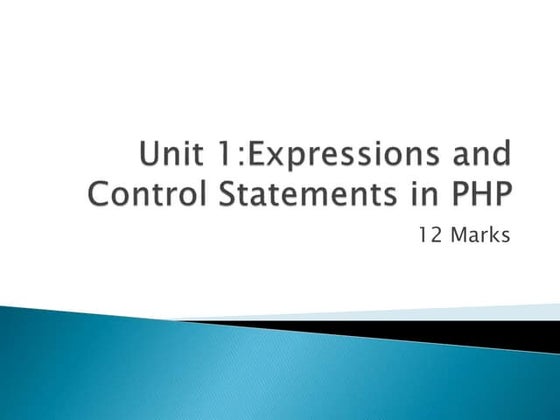 Unit 1:Expressions and Control Statements in PHP

12 Marks